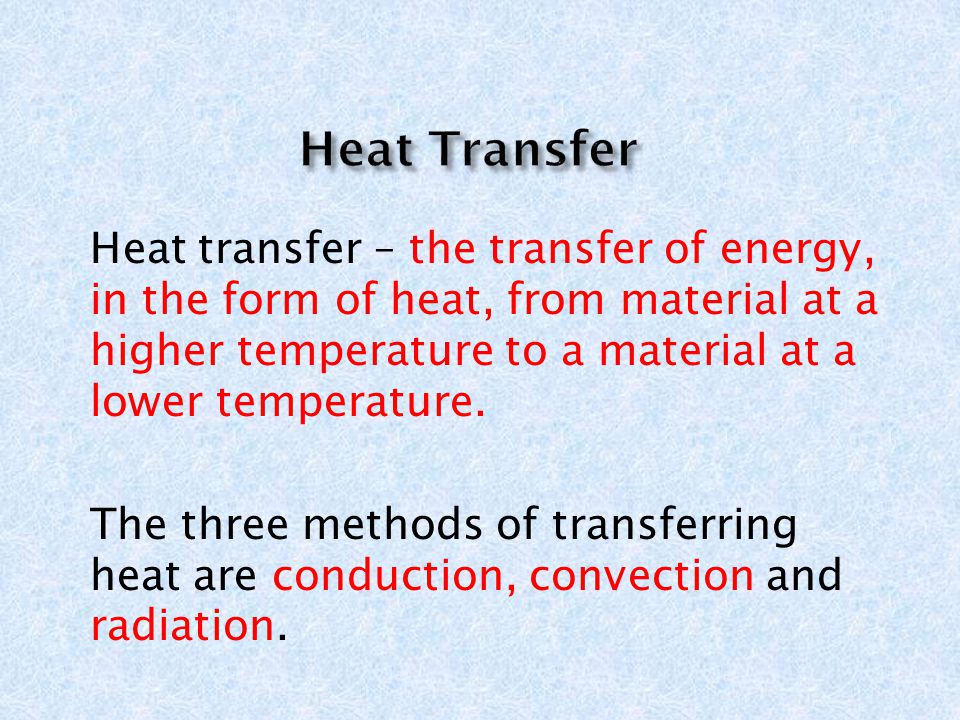 Heat Transfer

Heat transfer – the transfer of energy, in the form of heat, from material at a higher temperature to a material at a lower temperature.

The three methods of transferring heat are conduction, convection and radiation.